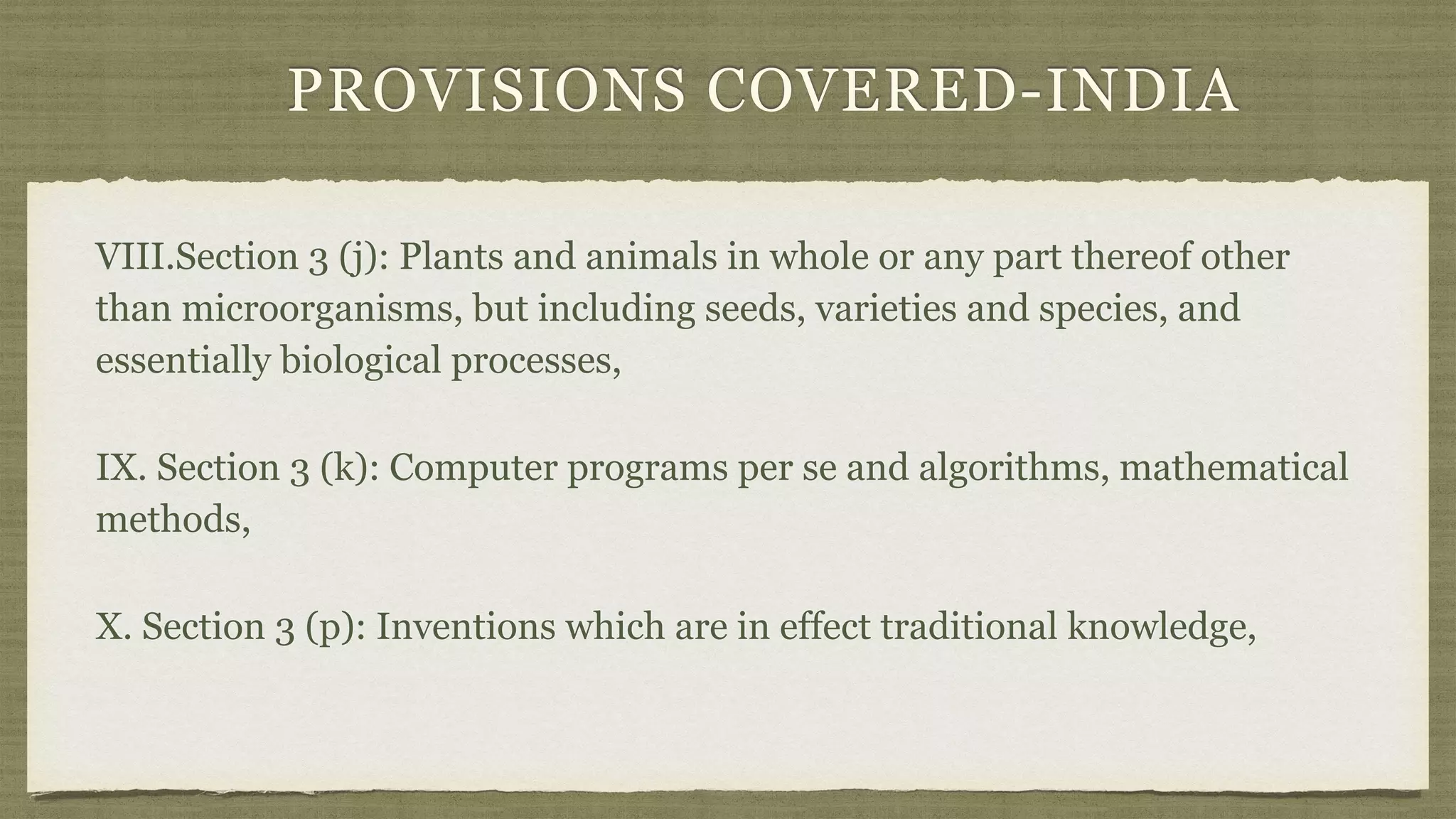 PROVISIONS COVERED-INDIA

VIII.Section 3 (j): Plants and animals in whole or any part thereof other than microorganisms, but including seeds, varieties and species, and essentially biological processes,

IX. Section 3 (k): Computer programs per se and algorithms, mathematical methods,

X. Section 3 (p): Inventions which are in effect traditional knowledge,